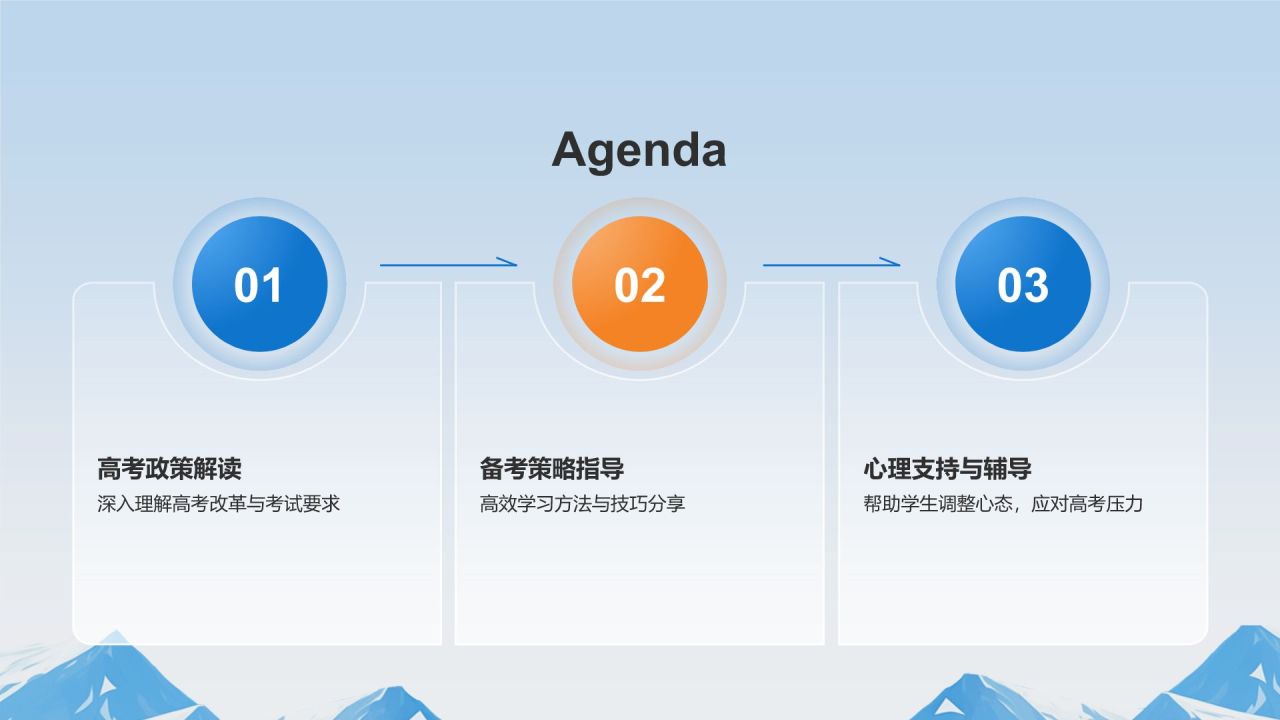 Agenda

01

高考政策解读

深入理解高考改革与考试要求

02

备考策略指导

高效学习方法与技巧分享

03

心理支持与辅导

帮助学生调整心态，应对高考压力